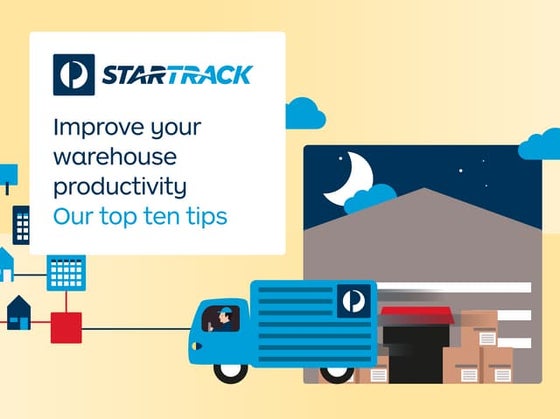 STARTRACK

Improve your warehouse productivity
Our top ten tips